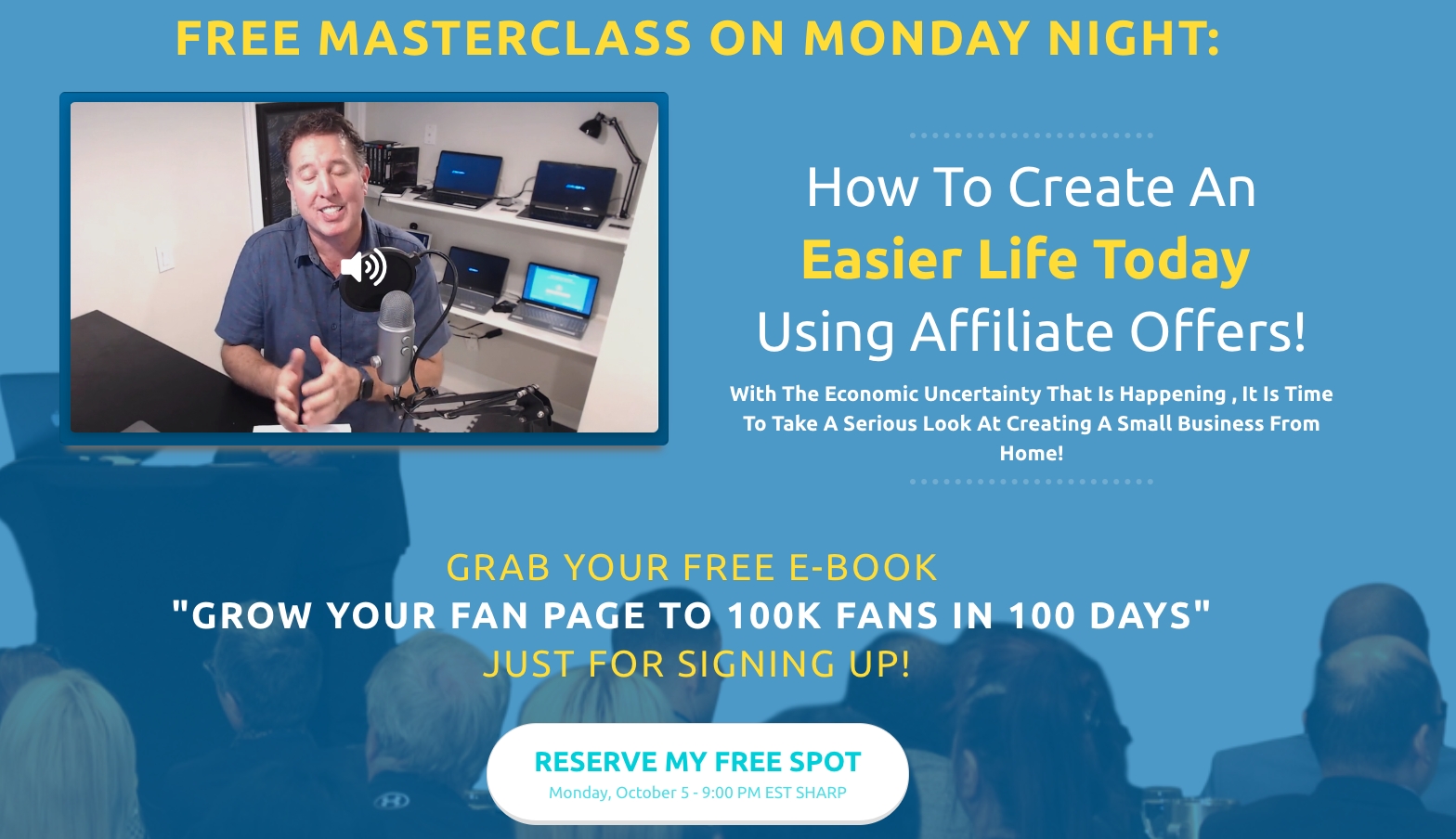 FREE MASTERCLASS ON MONDAY NIGHT:

How To Create An
Easier Life Today
Using Affiliate Offers!

With The Economic Uncertainty That Is Happening , It Is Time To Take A Serious Look At Creating A Small Business From Home!

GRAB YOUR FREE E-BOOK
"GROW YOUR FAN PAGE TO 100K FANS IN 100 DAYS"
JUST FOR SIGNING UP!

RESERVE MY FREE SPOT
Monday, October 5 - 9:00 PM EST SHARP